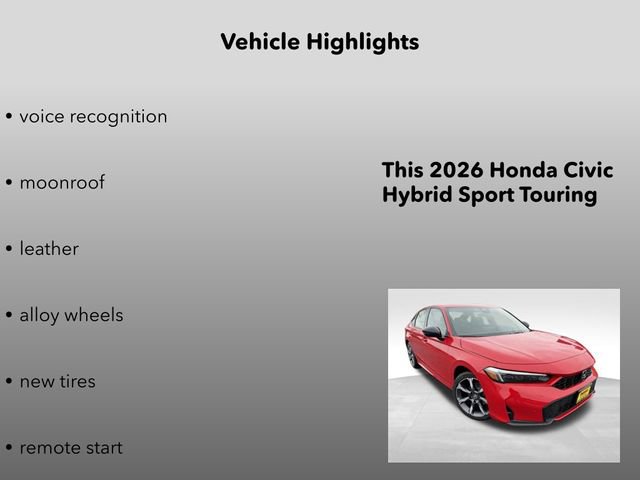 Vehicle Highlights

• voice recognition

• moonroof

• leather

• alloy wheels

• new tires

• remote start

This 2026 Honda Civic Hybrid Sport Touring